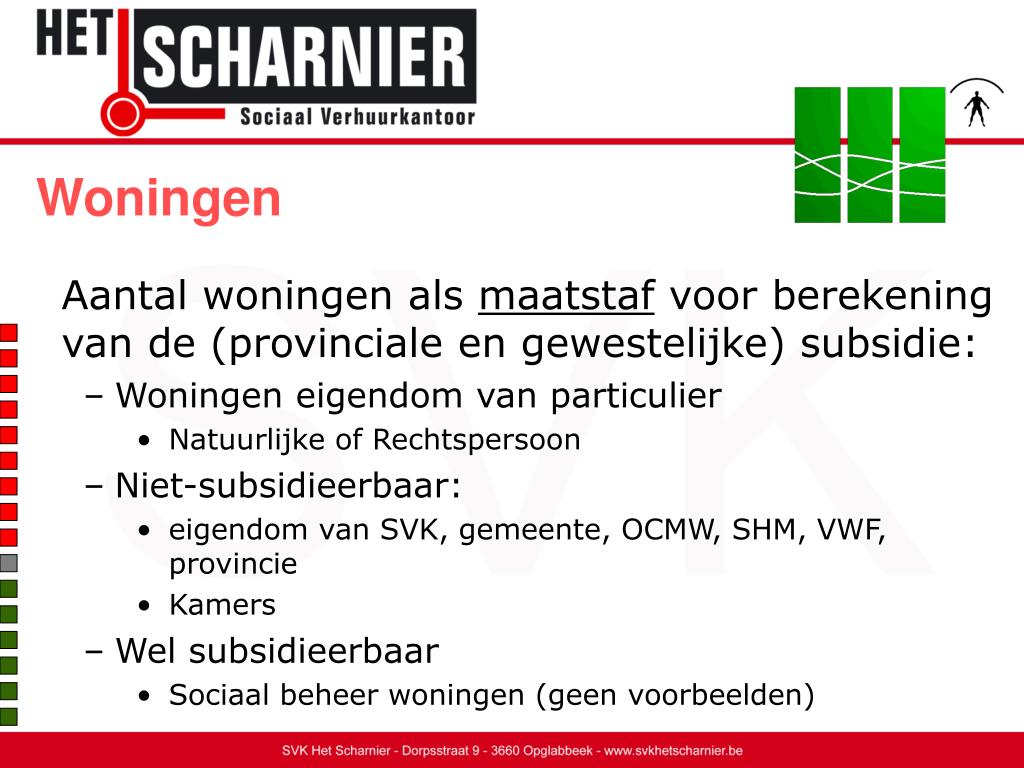 HET SCHARNIER
Sociaal Verhuurkantoor

Woningen

SVK

Aantal woningen als maatstaf voor berekening van de (provinciale en gewestelijke) subsidie:

– Woningen eigendom van particulier
• Natuurlijke of Rechtspersoon

– Niet-subsidieerbaar:
• eigendom van SVK, gemeente, OCMW, SHM, VWF, provincie
• Kamers

– Wel subsidieerbaar
• Sociaal beheer woningen (geen voorbeelden)

SVK Het Scharnier - Dorpsstraat 9 - 3660 Opglabbeek - www.svkhetscharnier.be